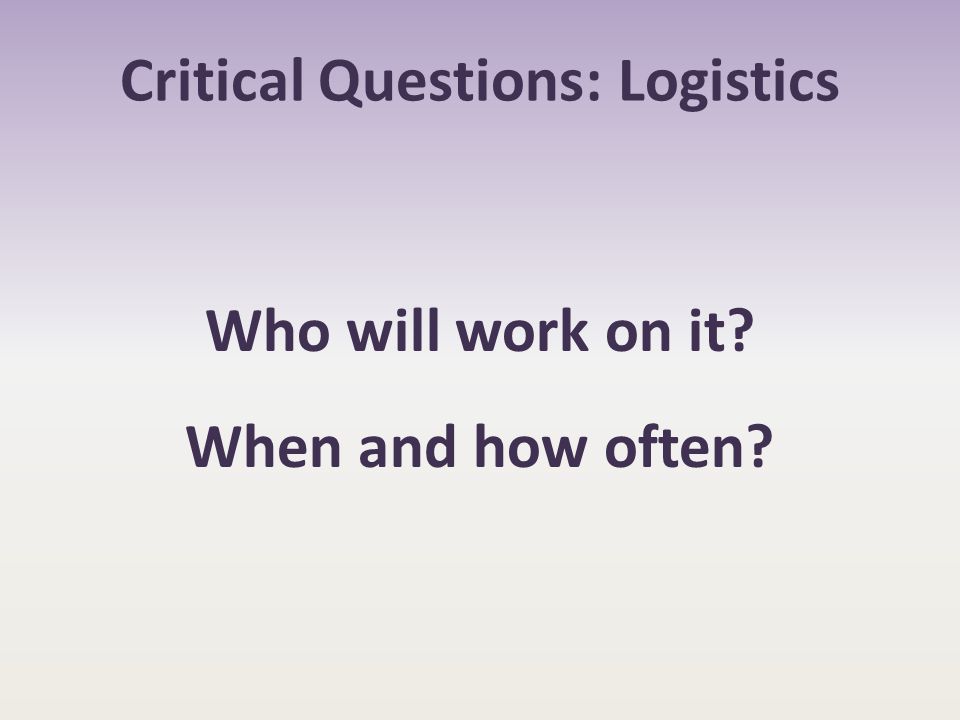 Critical Questions: Logistics

Who will work on it?

When and how often?